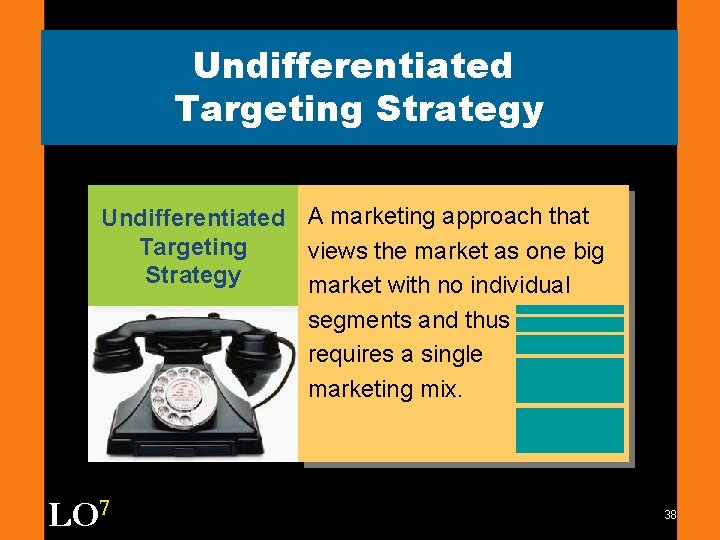 Undifferentiated Targeting Strategy

Undifferentiated Targeting Strategy

A marketing approach that views the market as one big market with no individual segments and thus requires a single marketing mix.

LO$^7$

38